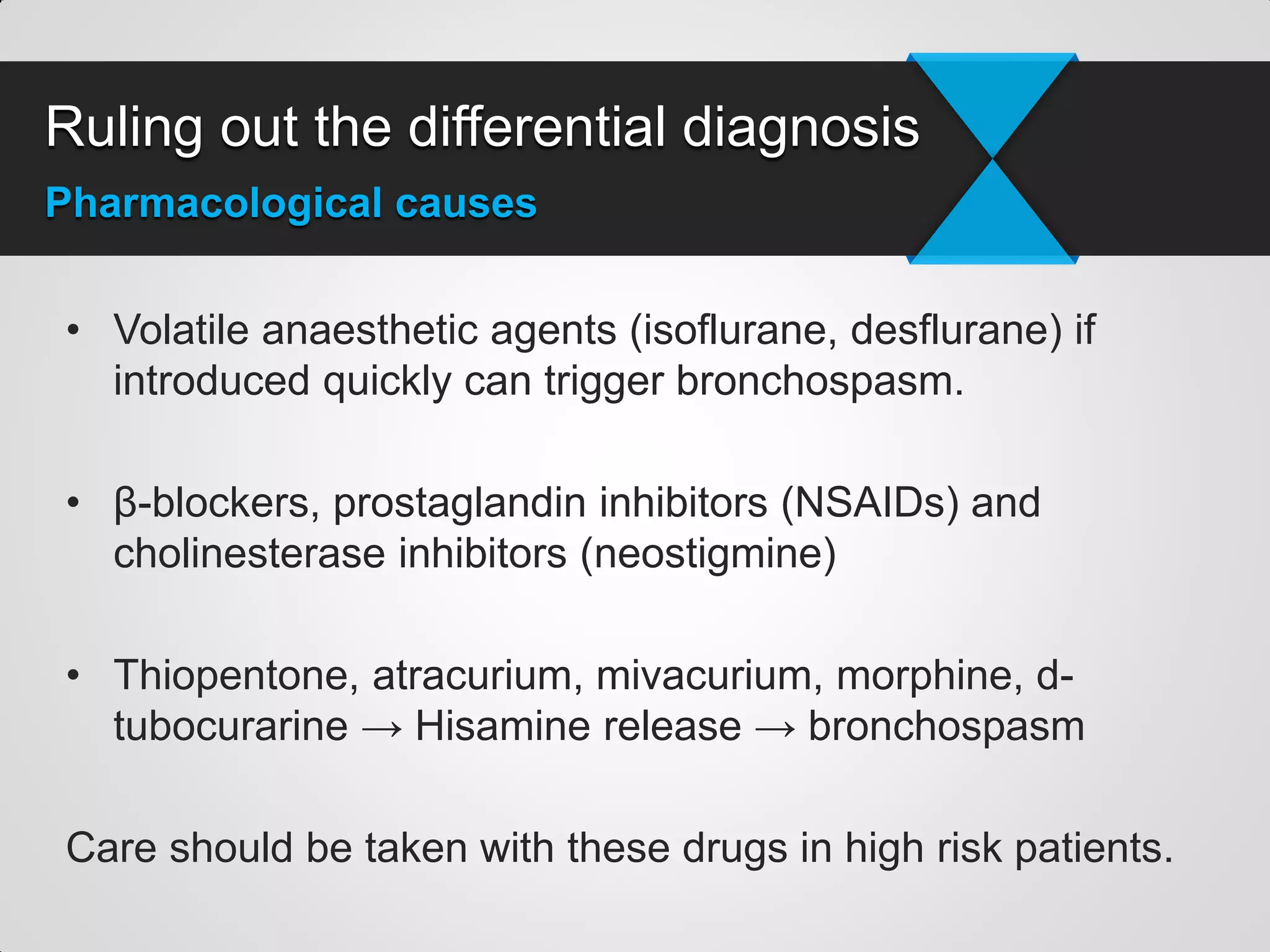 Ruling out the differential diagnosis
Pharmacological causes

• Volatile anaesthetic agents (isoflurane, desflurane) if introduced quickly can trigger bronchospasm.

• β-blockers, prostaglandin inhibitors (NSAIDs) and cholinesterase inhibitors (neostigmine)

• Thiopentone, atracurium, mivacurium, morphine, d-tubocurarine → Hisamine release → bronchospasm

Care should be taken with these drugs in high risk patients.